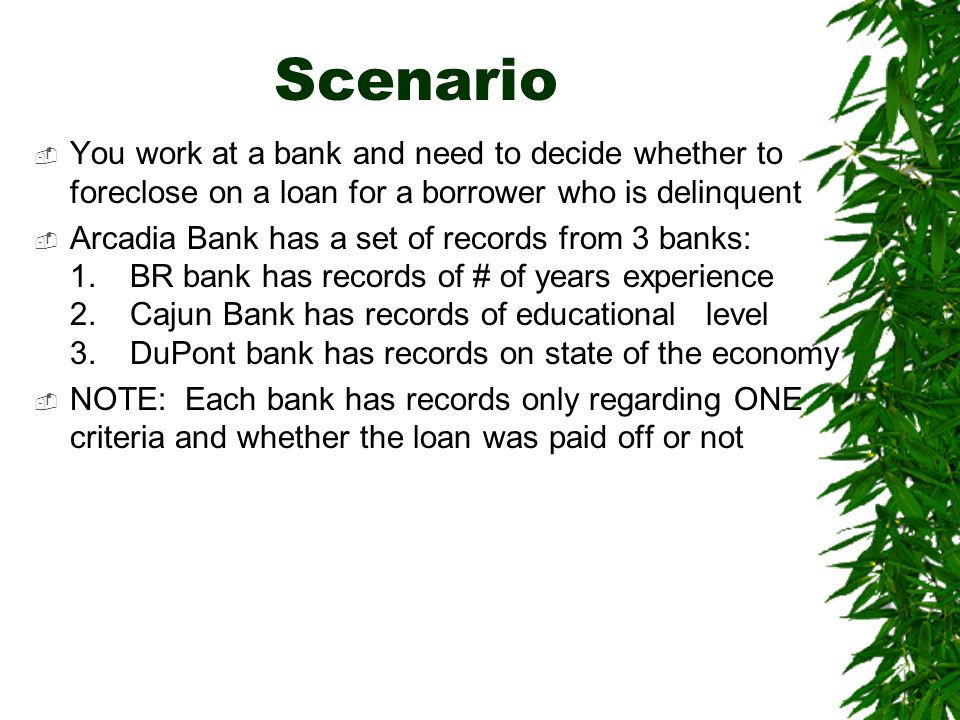 Scenario

You work at a bank and need to decide whether to foreclose on a loan for a borrower who is delinquent

Arcadia Bank has a set of records from 3 banks:
1. BR bank has records of # of years experience
2. Cajun Bank has records of educational level
3. DuPont bank has records on state of the economy

NOTE: Each bank has records only regarding ONE criteria and whether the loan was paid off or not